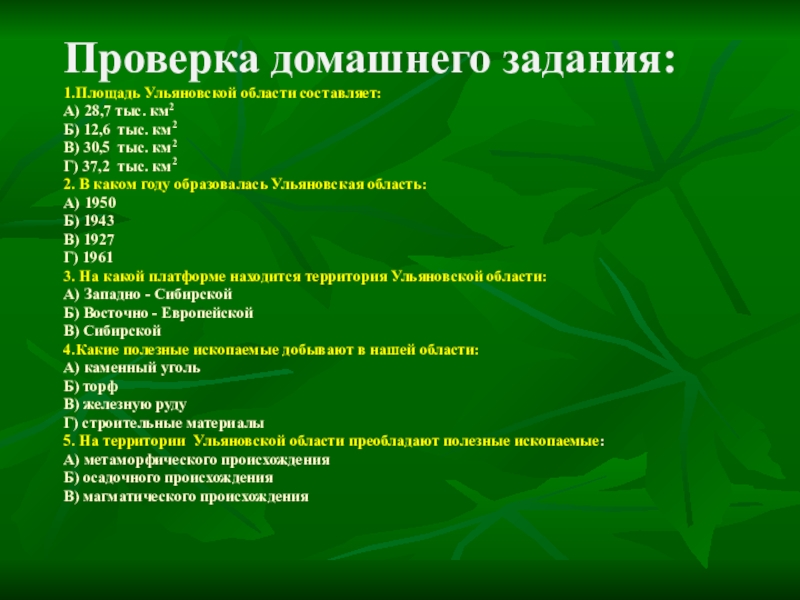 Проверка домашнего задания:

1.Площадь Ульяновской области составляет:
А) 28,7 тыс. км$^2$
Б) 12,6 тыс. км$^2$
В) 30,5 тыс. км$^2$
Г) 37,2 тыс. км$^2$
2. В каком году образовалась Ульяновская область:
А) 1950
Б) 1943
В) 1927
Г) 1961
3. На какой платформе находится территория Ульяновской области:
А) Западно - Сибирской
Б) Восточно - Европейской
В) Сибирской
4.Какие полезные ископаемые добывают в нашей области:
А) каменный уголь
Б) торф
В) железную руду
Г) строительные материалы
5. На территории Ульяновской области преобладают полезные ископаемые:
А) метаморфического происхождения
Б) осадочного происхождения
В) магматического происхождения